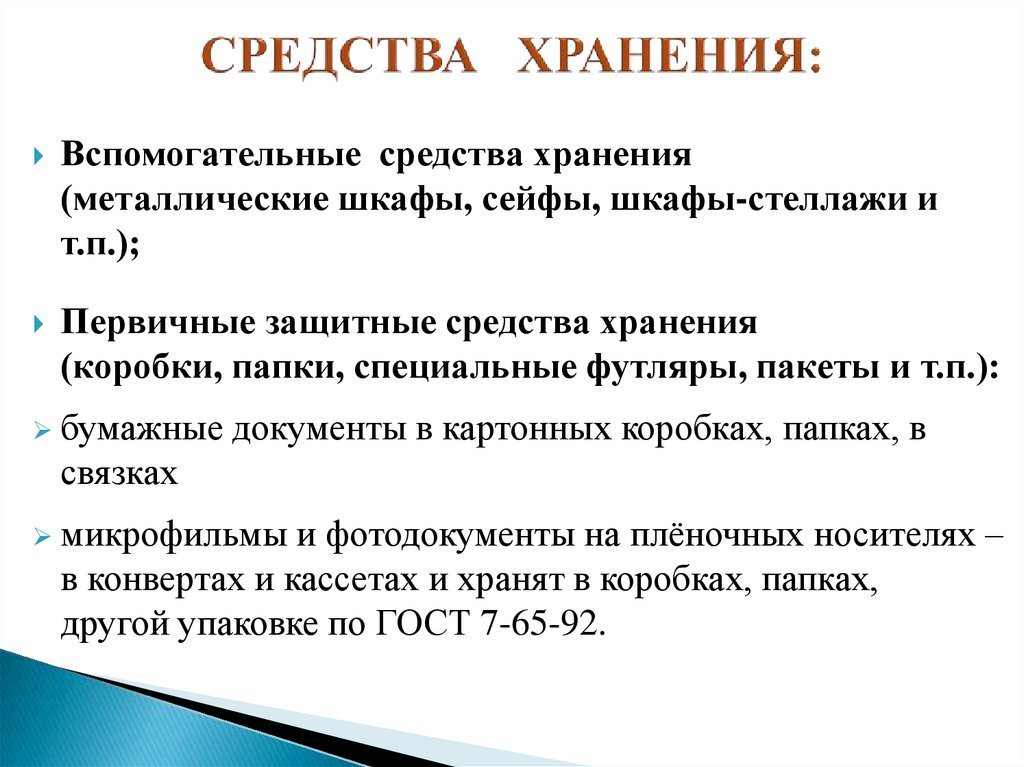 СРЕДСТВА ХРАНЕНИЯ:

Вспомогательные средства хранения (металлические шкафы, сейфы, шкафы-стеллажи и т.п.);

Первичные защитные средства хранения (коробки, папки, специальные футляры, пакеты и т.п.):

бумажные документы в картонных коробках, папках, в связках

микрофильмы и фотодокументы на плёночных носителях – в конвертах и кассетах и хранят в коробках, папках, другой упаковке по ГОСТ 7-65-92.